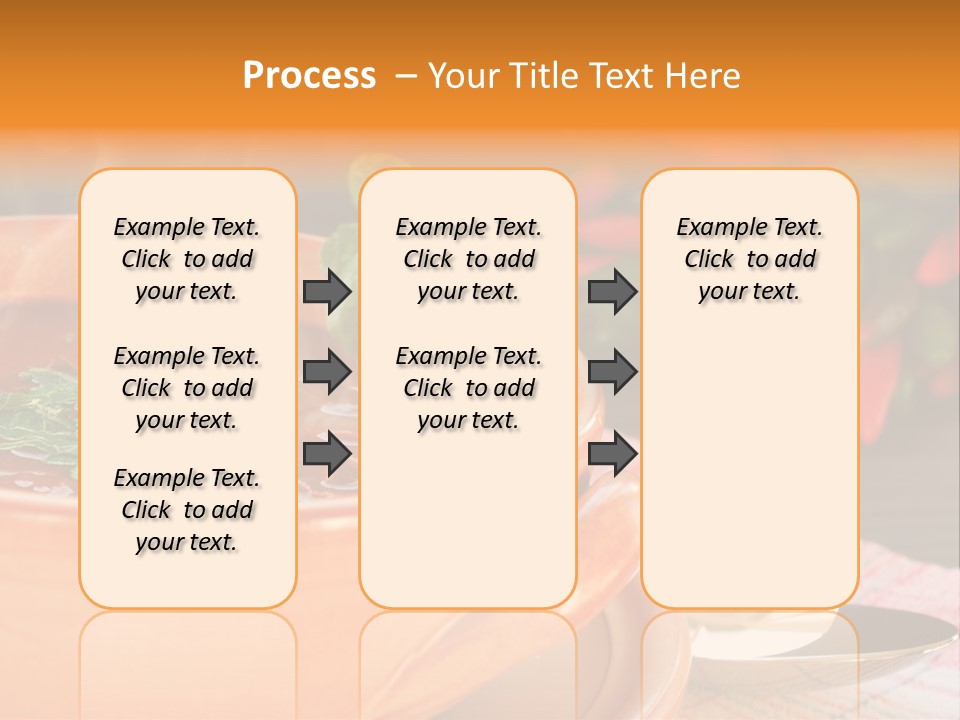 Process – Your Title Text Here

Example Text. Click to add your text.

Example Text. Click to add your text.

Example Text. Click to add your text.

Example Text. Click to add your text.

Example Text. Click to add your text.

Example Text. Click to add your text.